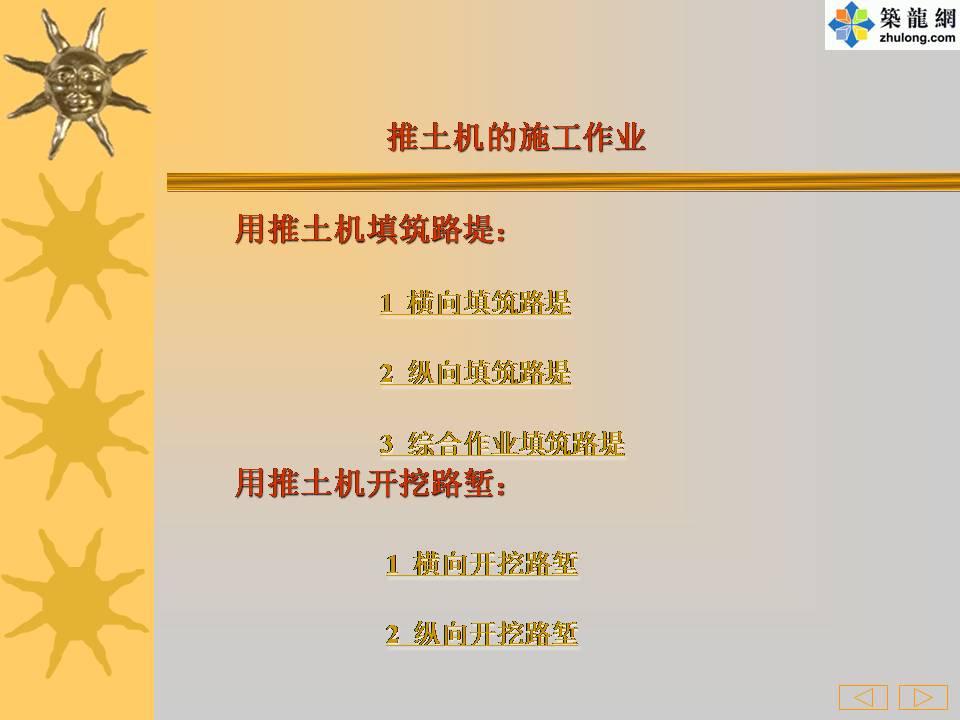 築龍網
zhulong.com

推土机的施工作业

用推土机填筑路堤：

1 横向填筑路堤

2 纵向填筑路堤

3 综合作业填筑路堤

用推土机开挖路堑：

1 横向开挖路堑

2 纵向开挖路堑